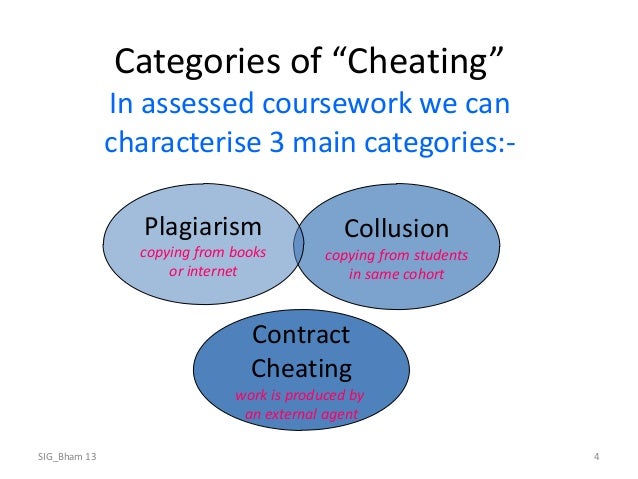 Categories of “Cheating”
In assessed coursework we can characterise 3 main categories:-

Plagiarism
copying from books or internet

Collusion
copying from students in same cohort

Contract Cheating
work is produced by an external agent

SIG_Bham 13

4